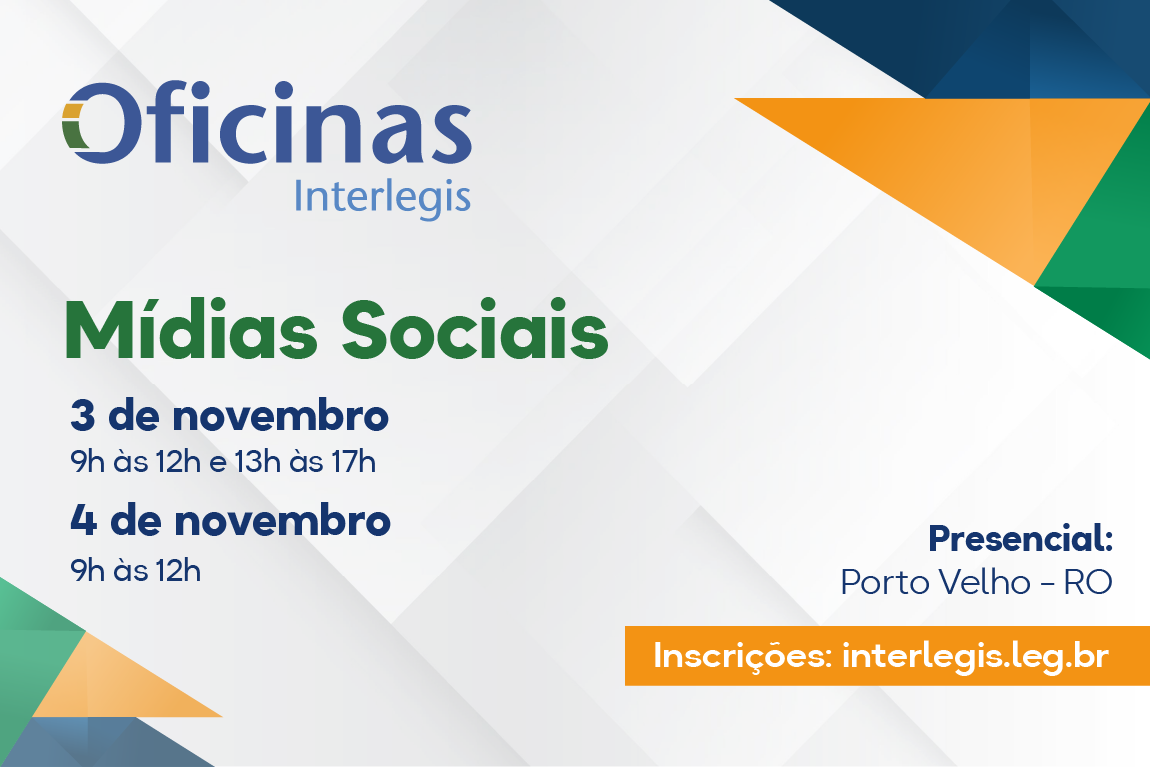 Oficinas
Interlegis

Mídias Sociais

3 de novembro
9h às 12h e 13h às 17h

4 de novembro
9h às 12h

Presencial:
Porto Velho - RO

Inscrições: interlegis.leg.br